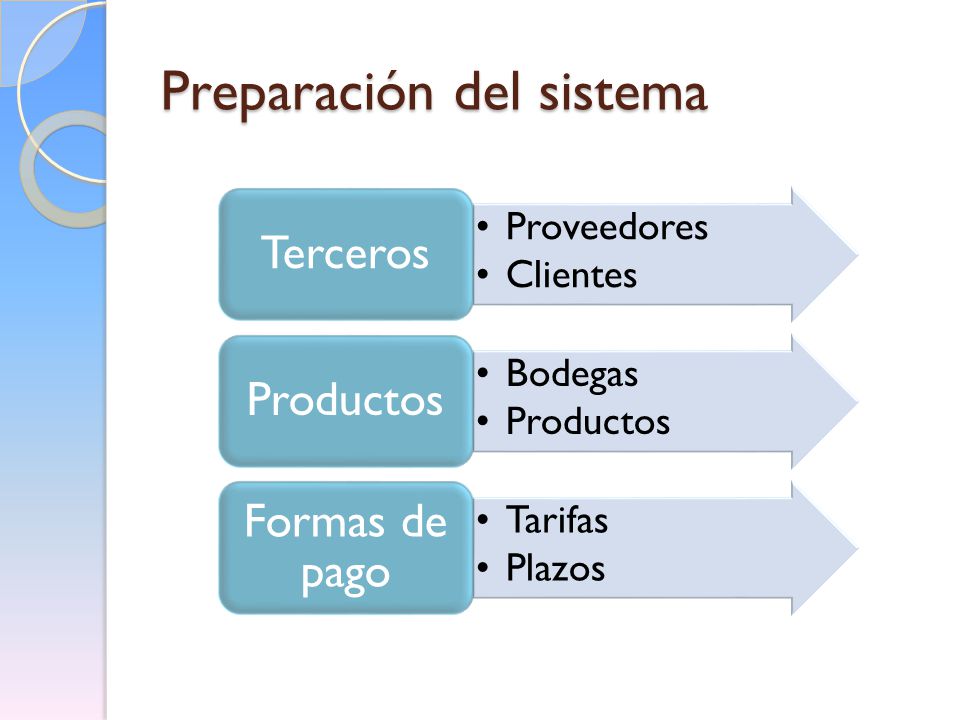 Preparación del sistema

Terceros
• Proveedores
• Clientes

Productos
• Bodegas
• Productos

Formas de pago
• Tarifas
• Plazos